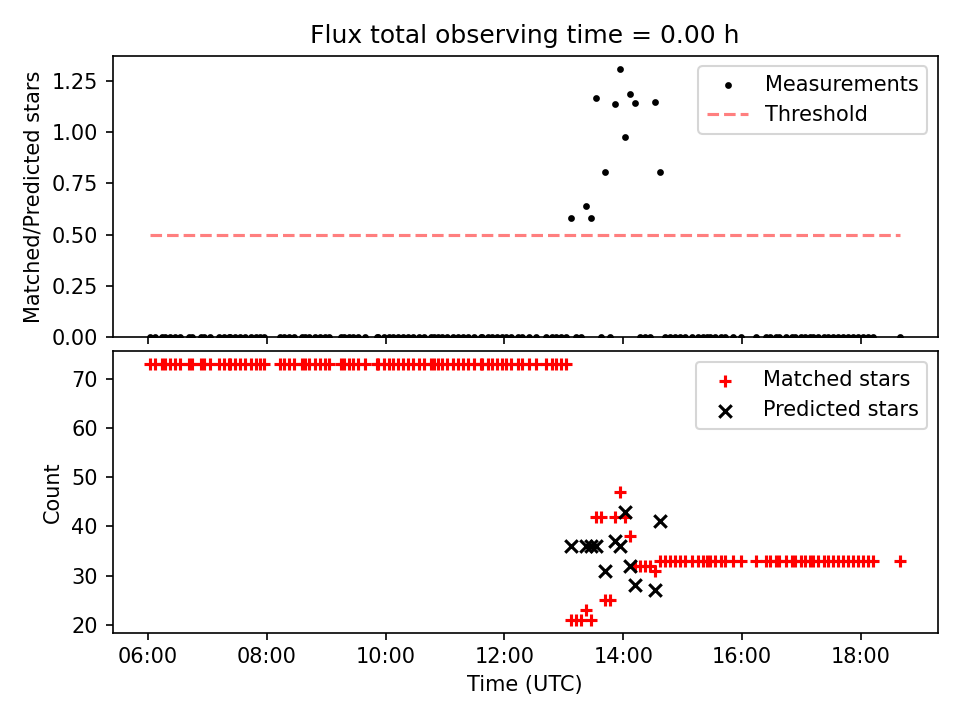 Flux total observing time = 0.00 h

Matched/Predicted stars

1.25
1.00
0.75
0.50
0.25
0.00

Measurements
Threshold

Count

70
60
50
40
30
20

Matched stars
Predicted stars

06:00
08:00
10:00
12:00
14:00
16:00
18:00

Time (UTC)